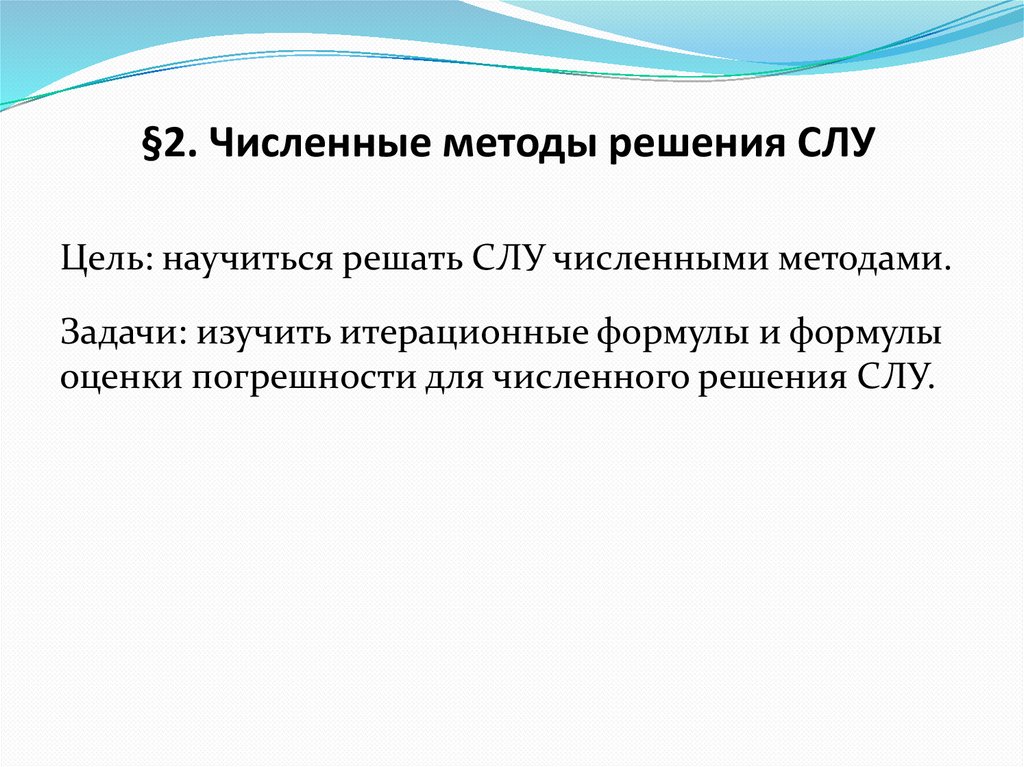 §2. Численные методы решения СЛУ

Цель: научиться решать СЛУ численными методами.

Задачи: изучить итерационные формулы и формулы оценки погрешности для численного решения СЛУ.